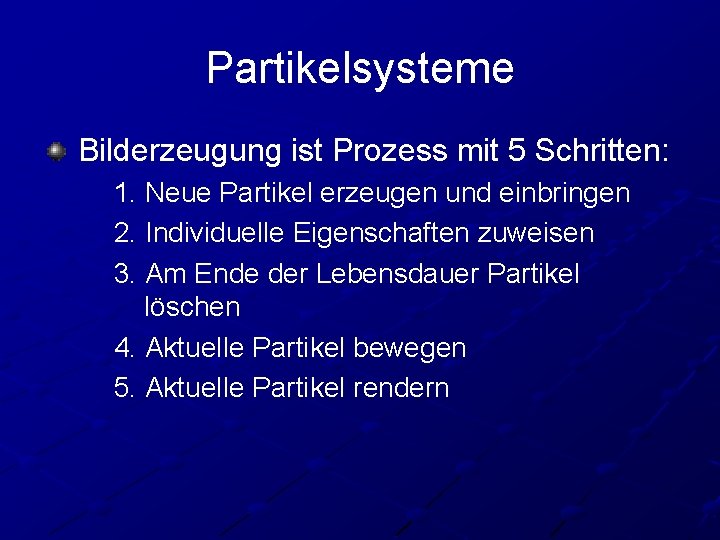 Partikelsysteme

Bilderzeugung ist Prozess mit 5 Schritten:

1. Neue Partikel erzeugen und einbringen
2. Individuelle Eigenschaften zuweisen
3. Am Ende der Lebensdauer Partikel löschen
4. Aktuelle Partikel bewegen
5. Aktuelle Partikel rendern